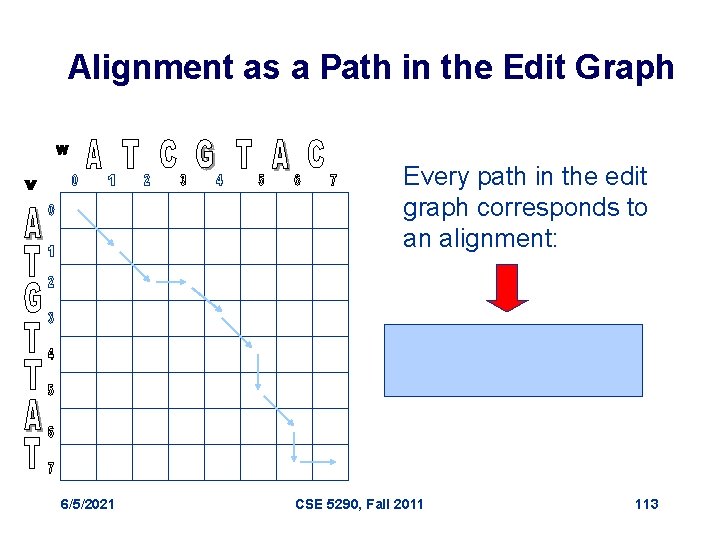 Alignment as a Path in the Edit Graph

w A T C G T A C
0 1 2 3 4 5 6 7

v A T G T T A T
0 1 2 3 4 5 6 7

Every path in the edit graph corresponds to an alignment:

6/5/2021 CSE 5290, Fall 2011 113